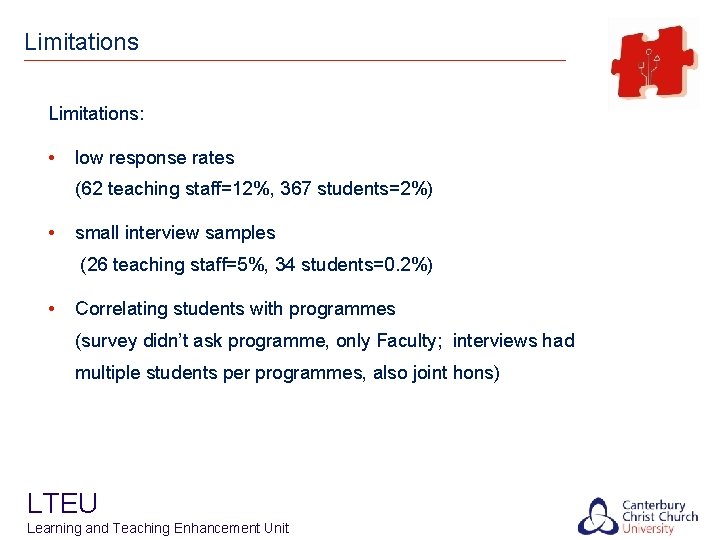 Limitations

Limitations:

• low response rates
(62 teaching staff=12%, 367 students=2%)

• small interview samples
(26 teaching staff=5%, 34 students=0.2%)

• Correlating students with programmes
(survey didn't ask programme, only Faculty; interviews had multiple students per programmes, also joint hons)

LTEU
Learning and Teaching Enhancement Unit

Canterbury
Christ Church
University